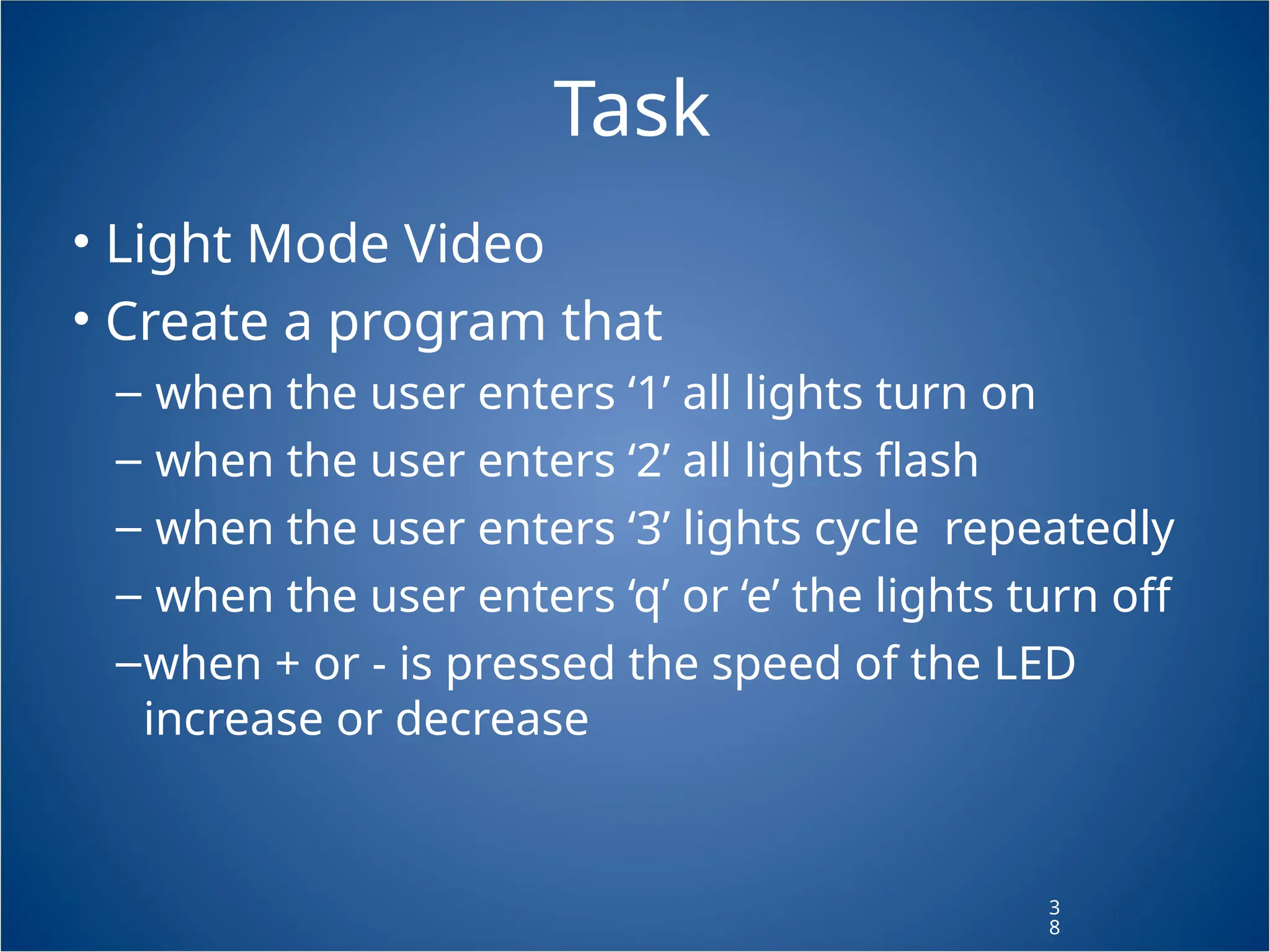 Task

• Light Mode Video
• Create a program that
– when the user enters ‘1’ all lights turn on
– when the user enters ‘2’ all lights flash
– when the user enters ‘3’ lights cycle repeatedly
– when the user enters ‘q’ or ‘e’ the lights turn off
–when + or - is pressed the speed of the LED increase or decrease

38